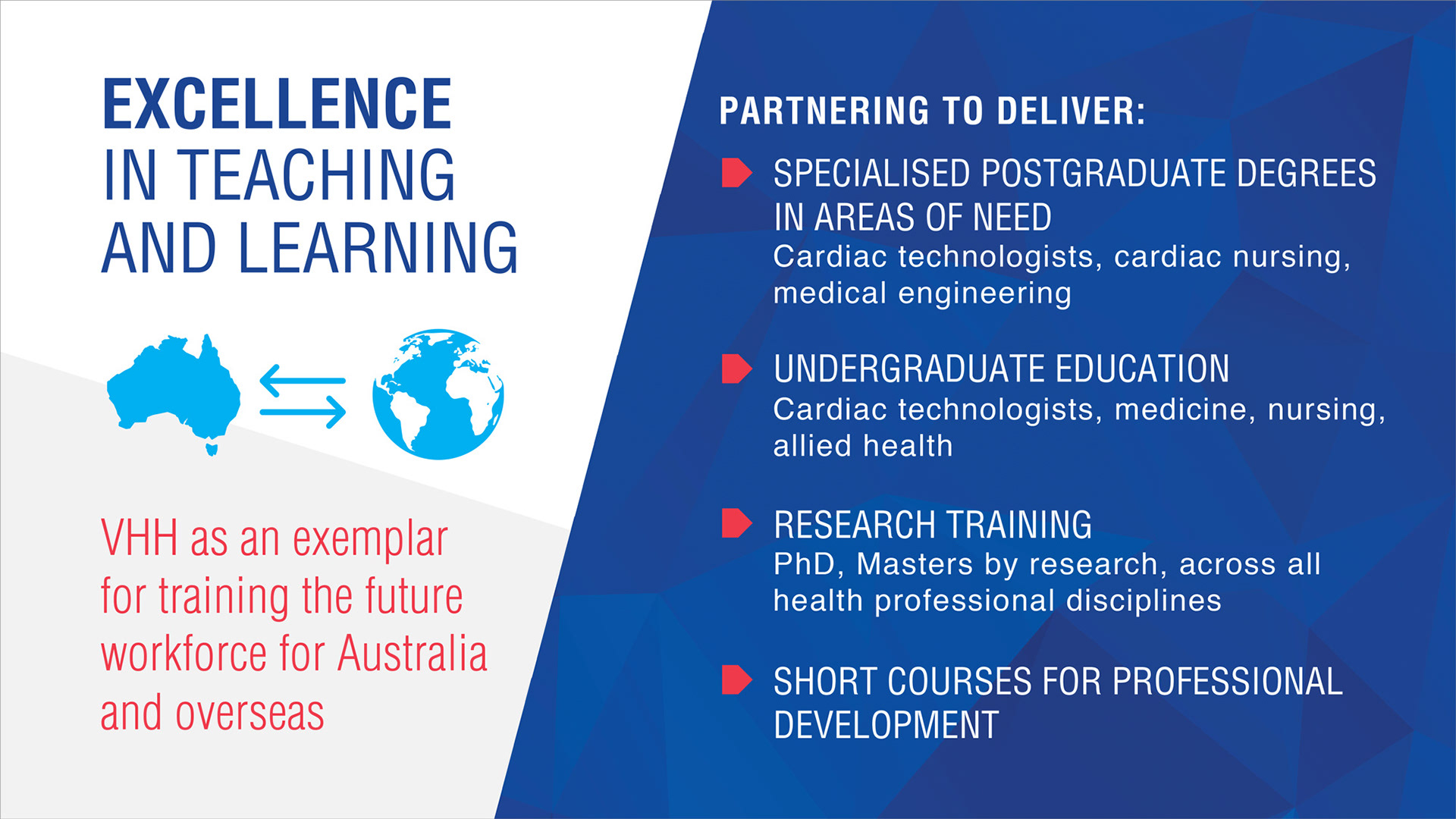 EXCELLENCE
IN TEACHING
AND LEARNING

VHH as an exemplar for training the future workforce for Australia and overseas

PARTNERING TO DELIVER:

SPECIALISED POSTGRADUATE DEGREES IN AREAS OF NEED
Cardiac technologists, cardiac nursing, medical engineering

UNDERGRADUATE EDUCATION
Cardiac technologists, medicine, nursing, allied health

RESEARCH TRAINING
PhD, Masters by research, across all health professional disciplines

SHORT COURSES FOR PROFESSIONAL DEVELOPMENT